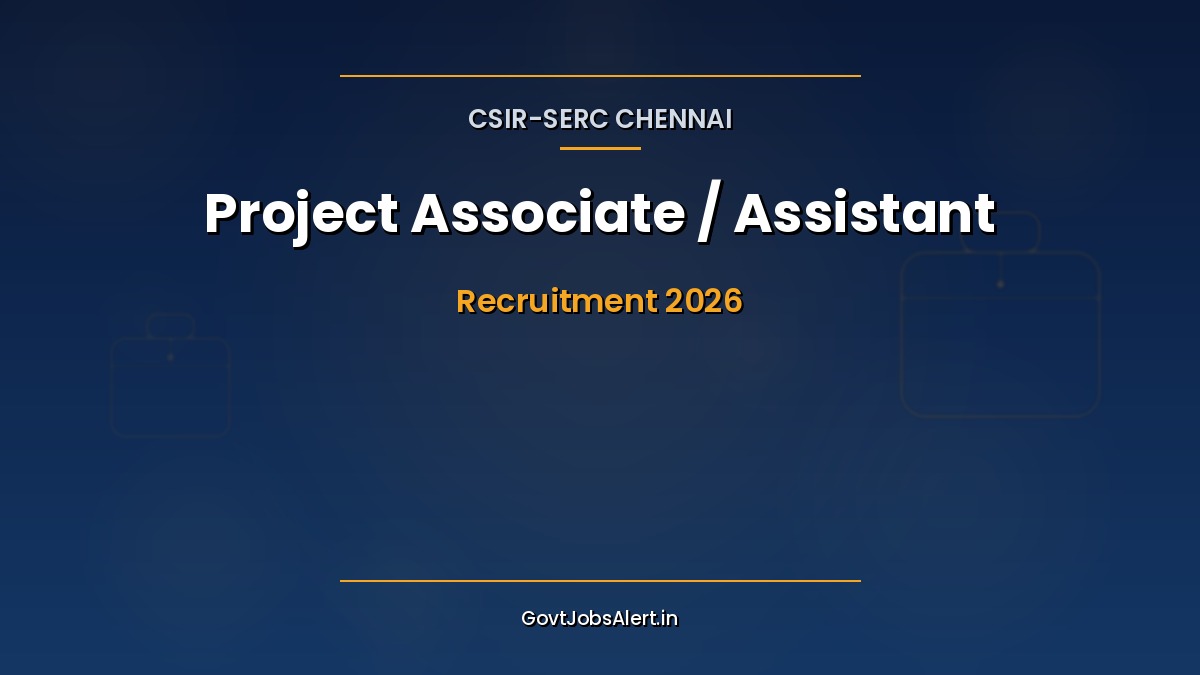 CSIR-SERC CHENNAI

Project Associate / Assistant

Recruitment 2026

GovtJobsAlert.in